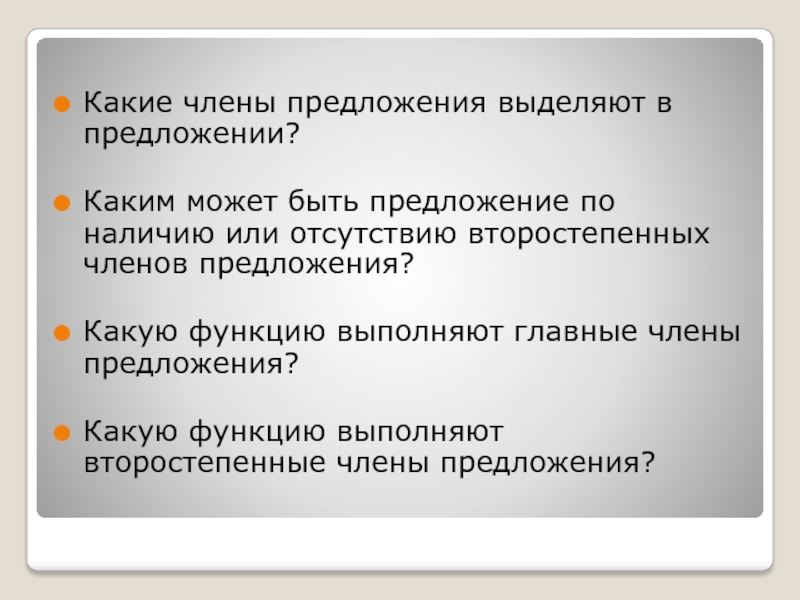 Какие члены предложения выделяют в предложении?

Каким может быть предложение по наличию или отсутствию второстепенных членов предложения?

Какую функцию выполняют главные члены предложения?

Какую функцию выполняют второстепенные члены предложения?